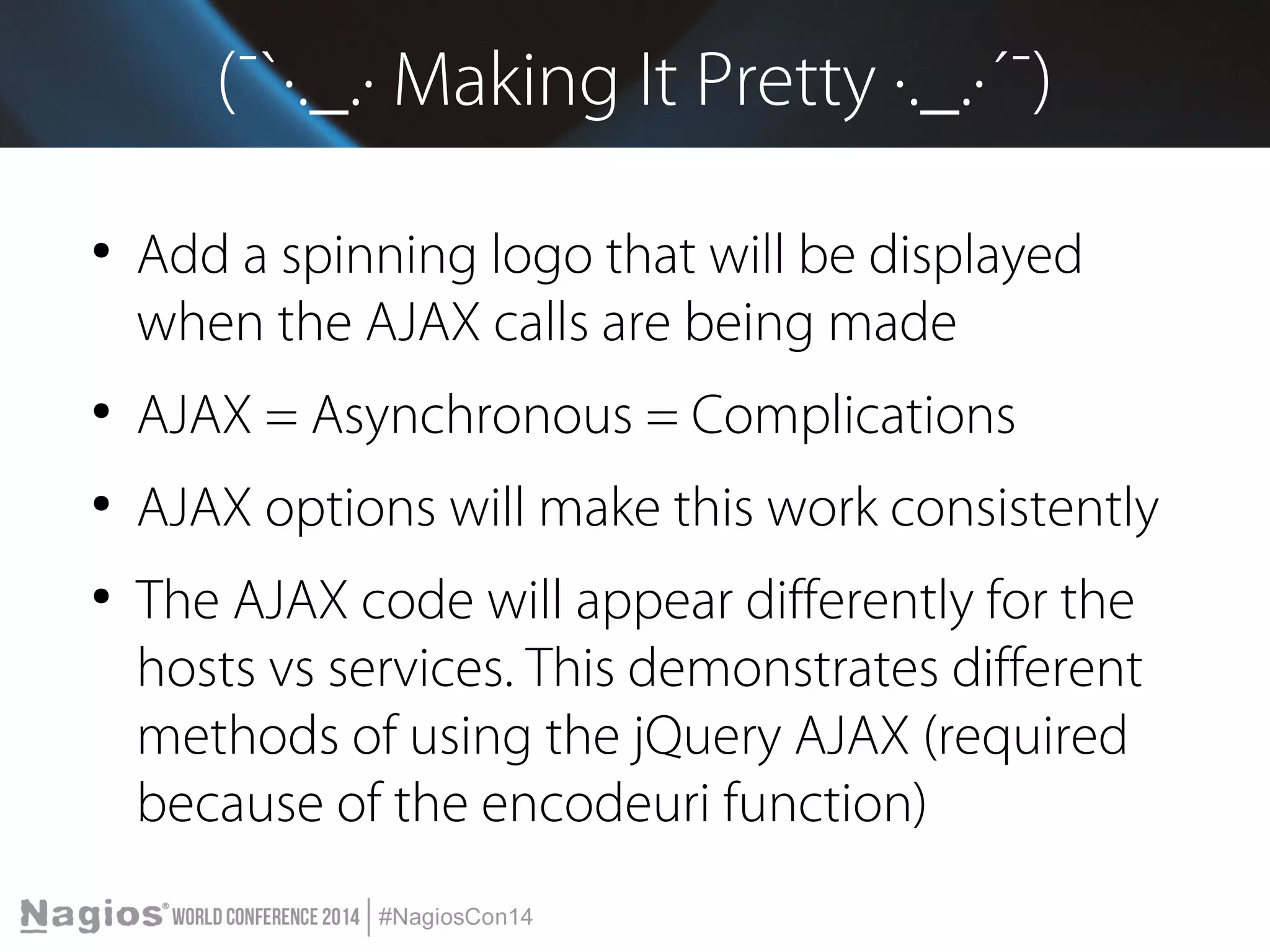 (¯`·._.· Making It Pretty ·._.·´¯)

• Add a spinning logo that will be displayed when the AJAX calls are being made

• AJAX = Asynchronous = Complications

• AJAX options will make this work consistently

• The AJAX code will appear differently for the hosts vs services. This demonstrates different methods of using the jQuery AJAX (required because of the encodeuri function)

Nagios® WORLD CONFERENCE 2014 | #NagiosCon14